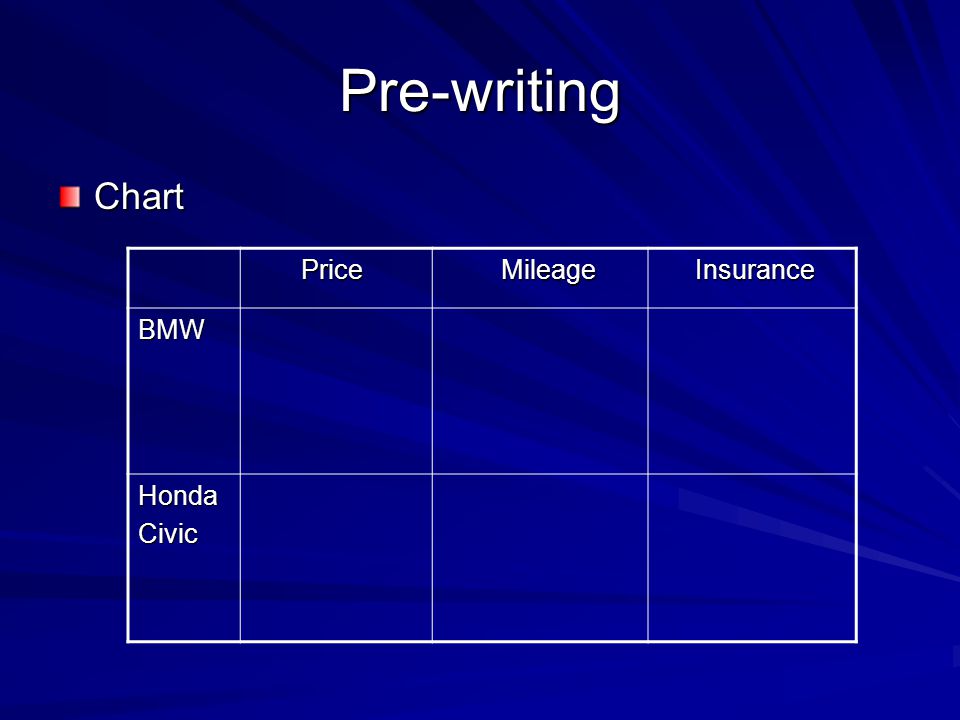 Pre-writing

Chart

| | Price | Mileage | Insurance |
|---|---|---|---|
| BMW | | | |
| Honda Civic | | | |